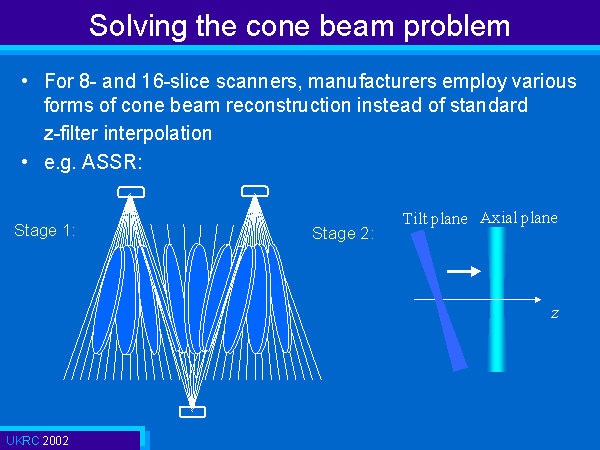 Solving the cone beam problem

• For 8- and 16-slice scanners, manufacturers employ various forms of cone beam reconstruction instead of standard z-filter interpolation

• e.g. ASSR:

Stage 1:

Stage 2:

Tilt plane

Axial plane

$z$

UKRC 2002